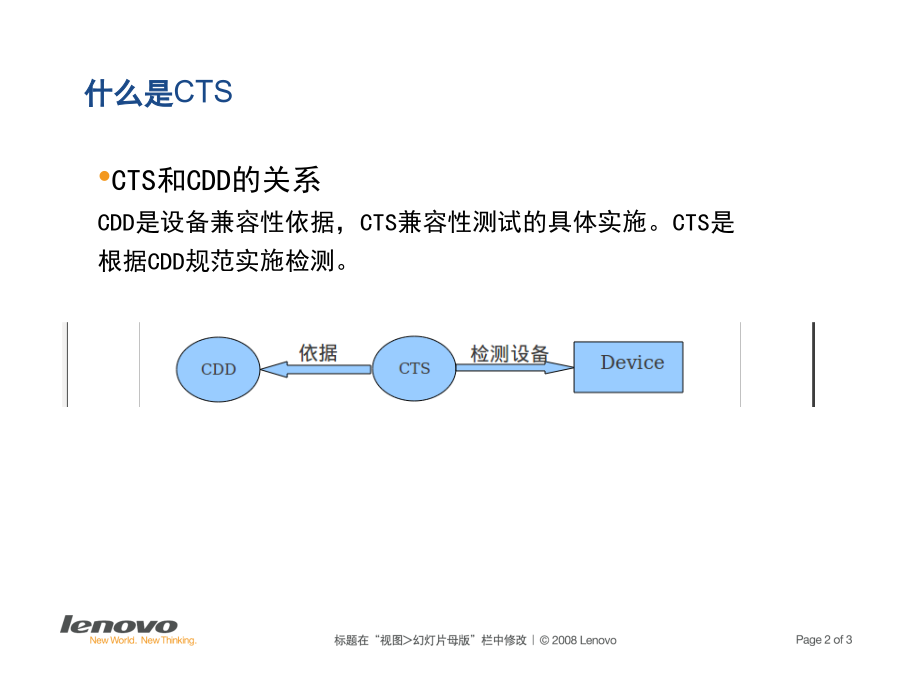 什么是CTS

•CTS和CDD的关系

CDD是设备兼容性依据，CTS兼容性测试的具体实施。CTS是根据CDD规范实施检测。

CDD

依据

CTS

检测设备

Device

lenovo
New World. New Thinking.

标题在“视图>幻灯片母版”栏中修改 | © 2008 Lenovo

Page 2 of 3